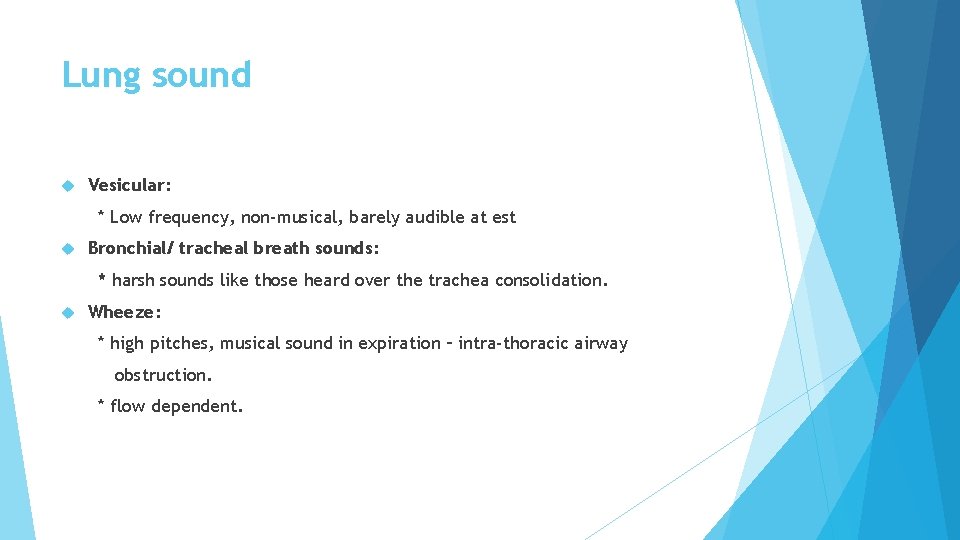 Lung sound

Vesicular:

* Low frequency, non-musical, barely audible at est

Bronchial/ tracheal breath sounds:

* harsh sounds like those heard over the trachea consolidation.

Wheeze:

* high pitches, musical sound in expiration – intra-thoracic airway obstruction.

* flow dependent.